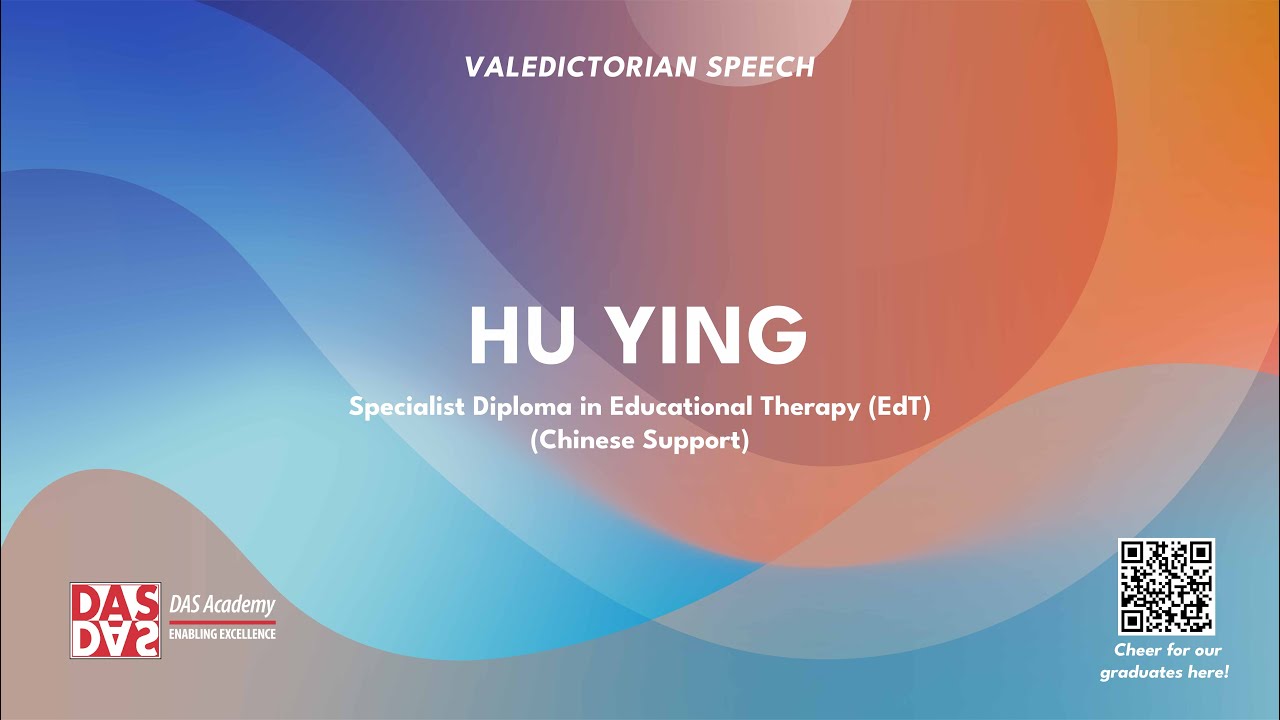 VALEDICTORIAN SPEECH

HU YING

Specialist Diploma in Educational Therapy (EdT) (Chinese Support)

DAS DAS

DAS Academy
ENABLING EXCELLENCE

Cheer for our graduates here!